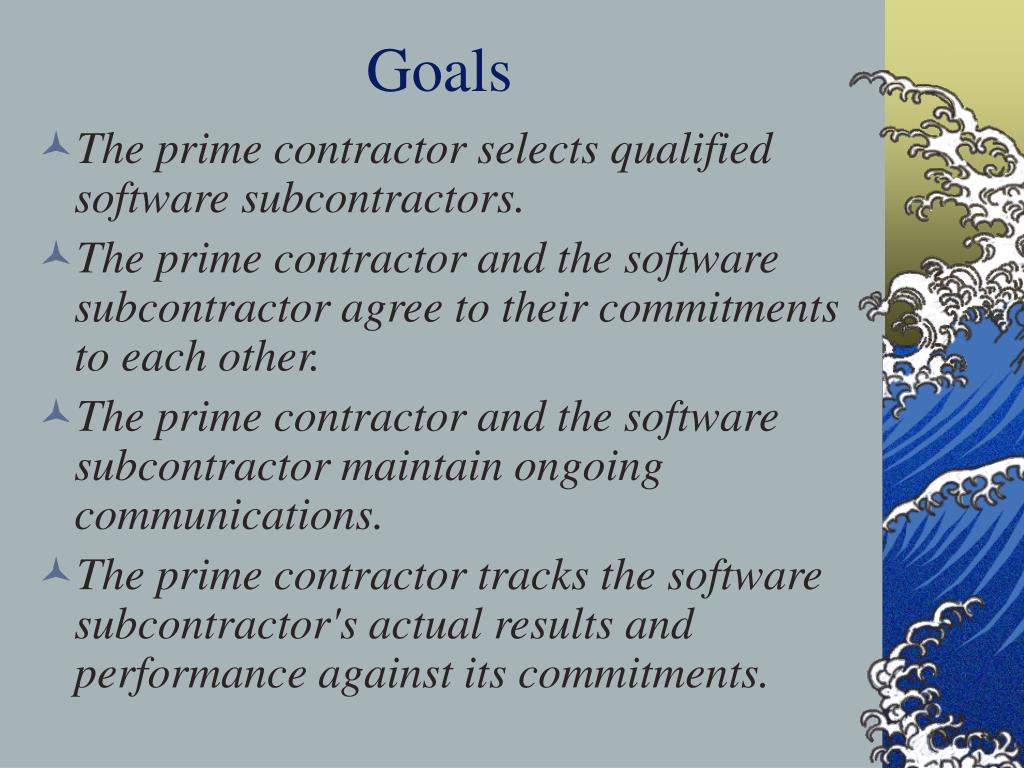 Goals

The prime contractor selects qualified software subcontractors.

The prime contractor and the software subcontractor agree to their commitments to each other.

The prime contractor and the software subcontractor maintain ongoing communications.

The prime contractor tracks the software subcontractor's actual results and performance against its commitments.